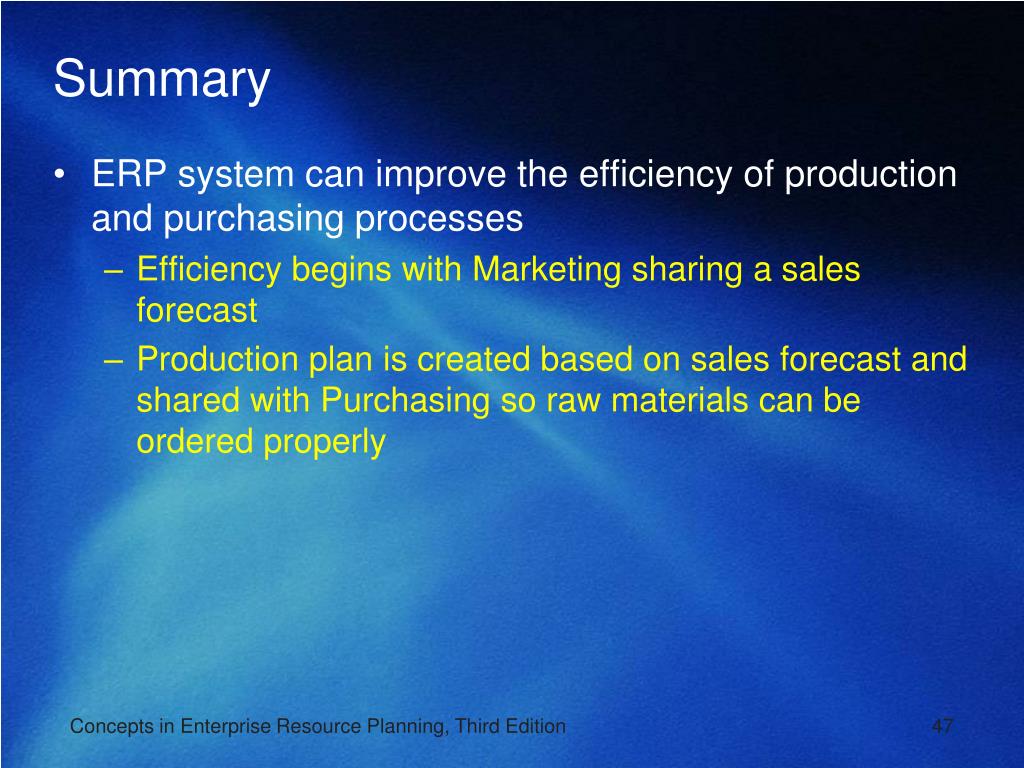 Summary

• ERP system can improve the efficiency of production and purchasing processes
– Efficiency begins with Marketing sharing a sales forecast
– Production plan is created based on sales forecast and shared with Purchasing so raw materials can be ordered properly

Concepts in Enterprise Resource Planning, Third Edition

47